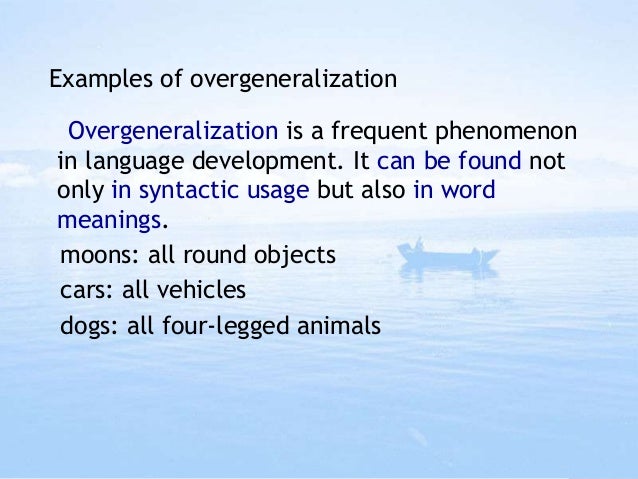 Examples of overgeneralization

Overgeneralization is a frequent phenomenon in language development. It can be found not only in syntactic usage but also in word meanings.

moons: all round objects

cars: all vehicles

dogs: all four-legged animals